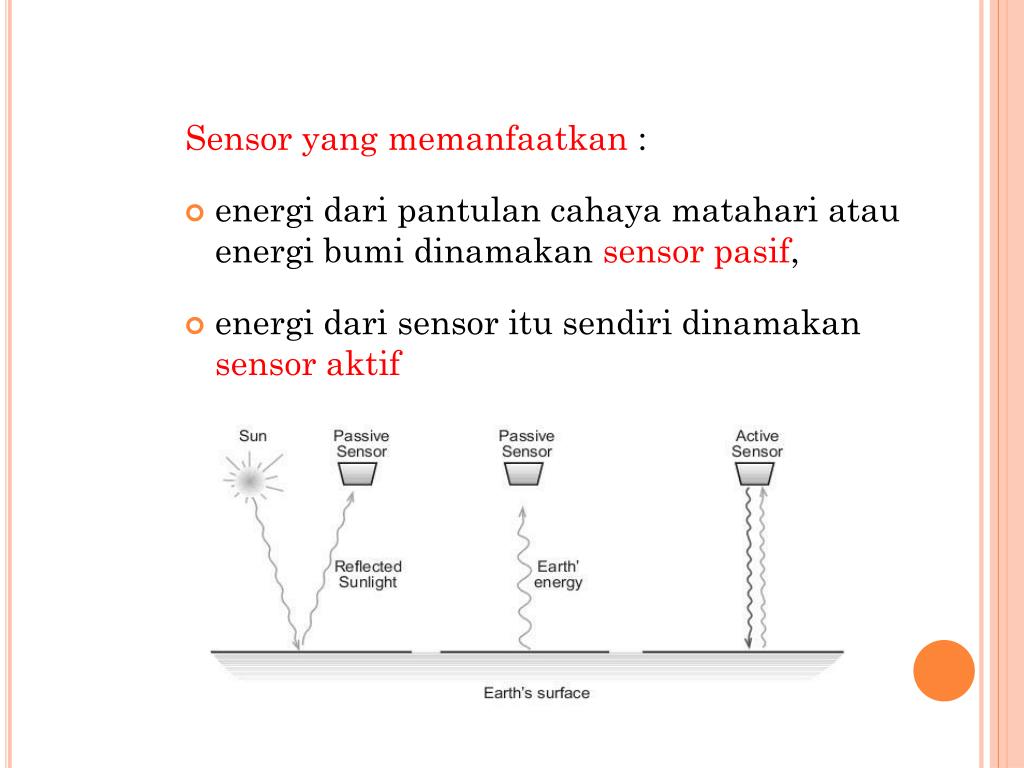 Sensor yang memanfaatkan :

energi dari pantulan cahaya matahari atau energi bumi dinamakan sensor pasif,

energi dari sensor itu sendiri dinamakan sensor aktif

Sun
Passive Sensor
Reflected Sunlight
Passive Sensor
Earth' energy
Active Sensor
Earth's surface